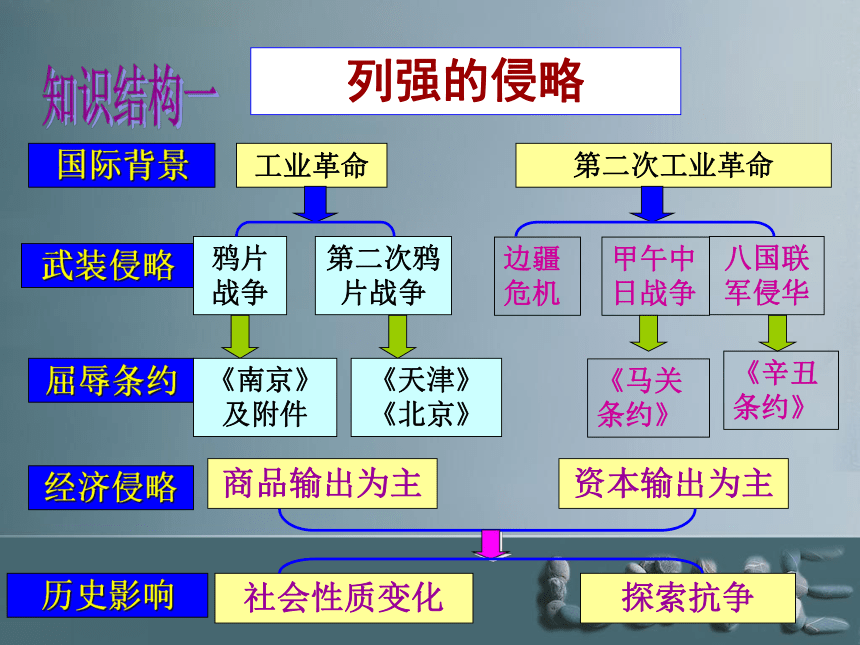 知识结构一

列强的侵略

国际背景

工业革命

第二次工业革命

武装侵略

鸦片战争

第二次鸦片战争

边疆危机

甲午中日战争

八国联军侵华

屈辱条约

《南京》及附件

《天津》《北京》

《马关条约》

《辛丑条约》

经济侵略

商品输出为主

资本输出为主

历史影响

社会性质变化

探索抗争